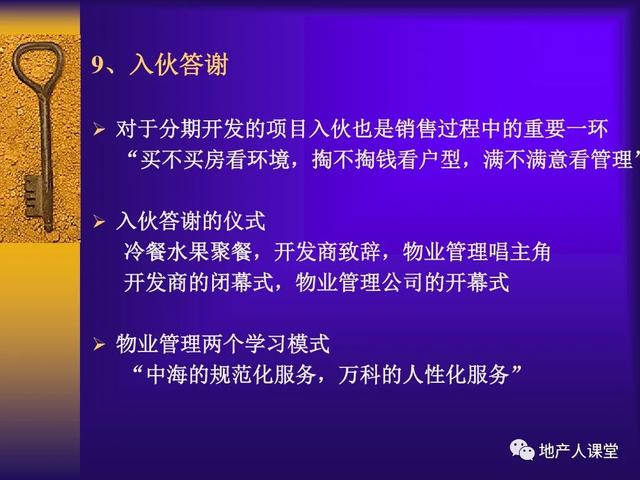 9、入伙答谢

➢ 对于分期开发的项目入伙也是销售过程中的重要一环
“买不买房看环境，掏不掏钱看户型，满不满意看管理”

➢ 入伙答谢的仪式
冷餐水果聚餐，开发商致辞，物业管理唱主角
开发商的闭幕式，物业管理公司的开幕式

➢ 物业管理两个学习模式
“中海的规范化服务，万科的人性化服务”

地产人课堂